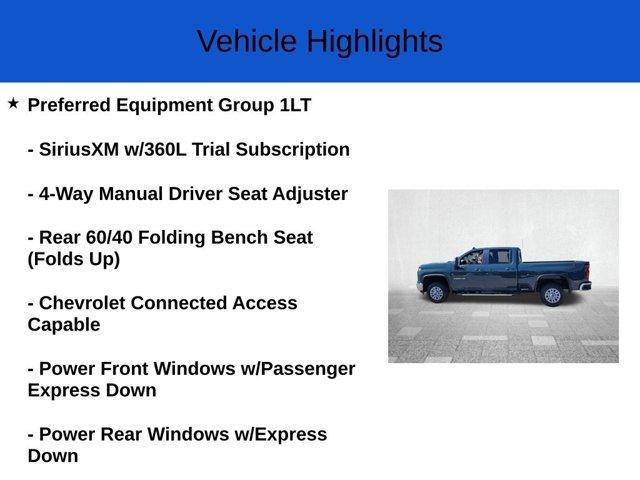 Vehicle Highlights

★ Preferred Equipment Group 1LT

- SiriusXM w/360L Trial Subscription

- 4-Way Manual Driver Seat Adjuster

- Rear 60/40 Folding Bench Seat (Folds Up)

- Chevrolet Connected Access Capable

- Power Front Windows w/Passenger Express Down

- Power Rear Windows w/Express Down